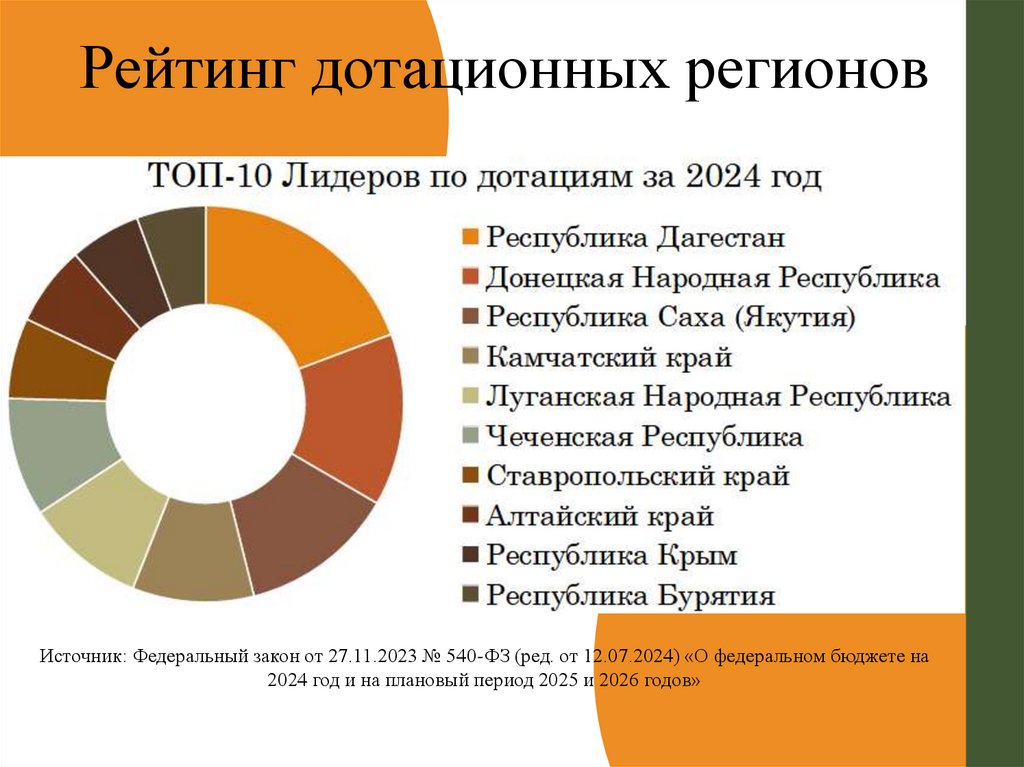 Рейтинг дотационных регионов

ТОП-10 Лидеров по дотациям за 2024 год

Республика Дагестан
Донецкая Народная Республика
Республика Саха (Якутия)
Камчатский край
Луганская Народная Республика
Чеченская Республика
Ставропольский край
Алтайский край
Республика Крым
Республика Бурятия

Источник: Федеральный закон от 27.11.2023 № 540-ФЗ (ред. от 12.07.2024) «О федеральном бюджете на 2024 год и на плановый период 2025 и 2026 годов»